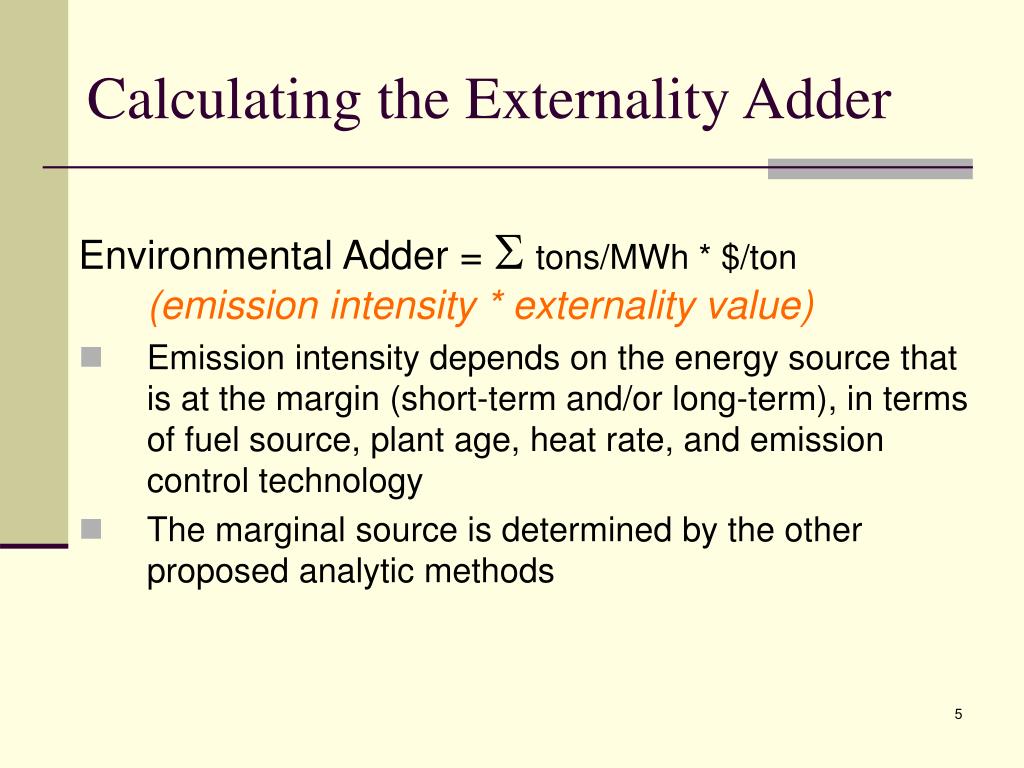 Calculating the Externality Adder

Environmental Adder = $\Sigma$ tons/MWh * \$/ton
(emission intensity * externality value)

Emission intensity depends on the energy source that is at the margin (short-term and/or long-term), in terms of fuel source, plant age, heat rate, and emission control technology

The marginal source is determined by the other proposed analytic methods

5